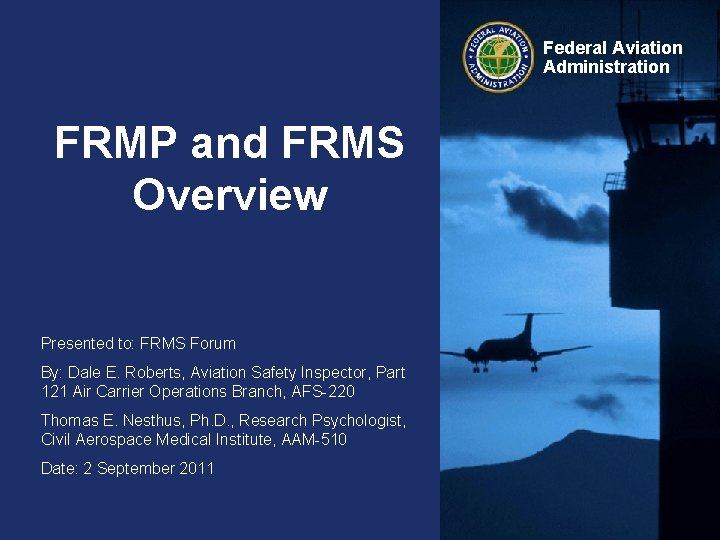 FEDERAL AVIATION ADMINISTRATION

Federal Aviation Administration

FRMP and FRMS Overview

Presented to: FRMS Forum

By: Dale E. Roberts, Aviation Safety Inspector, Part 121 Air Carrier Operations Branch, AFS-220

Thomas E. Nesthus, Ph.D., Research Psychologist, Civil Aerospace Medical Institute, AAM-510

Date: 2 September 2011